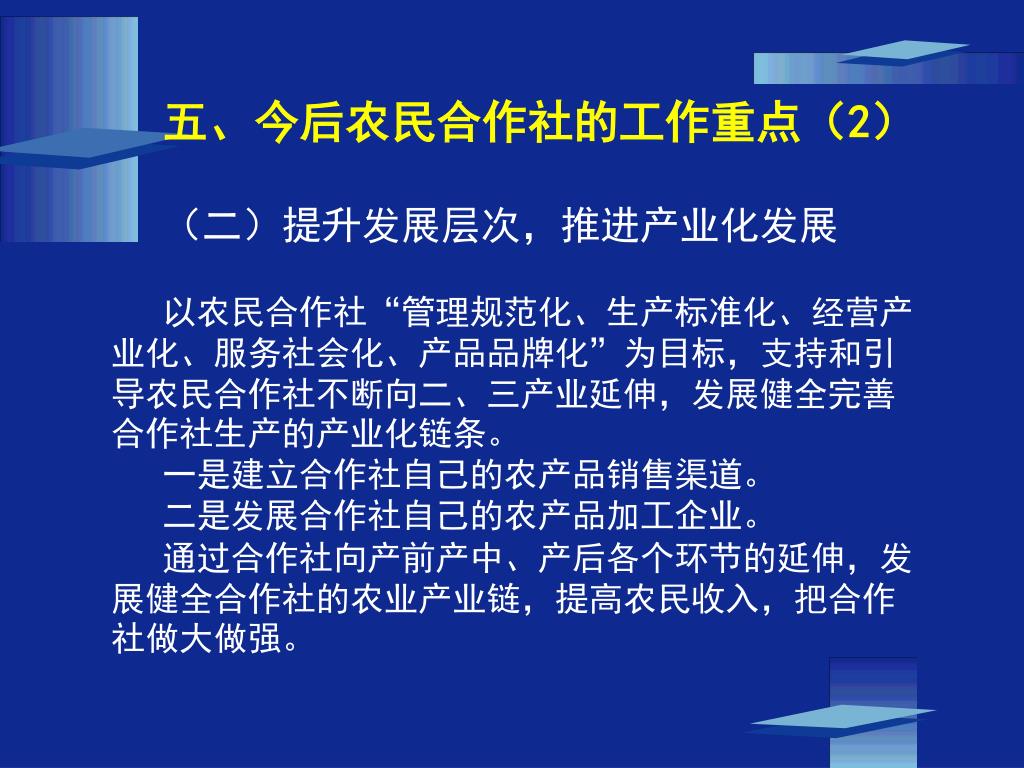 五、今后农民合作社的工作重点（2）

（二）提升发展层次，推进产业化发展

以农民合作社“管理规范化、生产标准化、经营产业化、服务社会化、产品品牌化”为目标，支持和引导农民合作社不断向二、三产业延伸，发展健全完善合作社生产的产业化链条。

一是建立合作社自己的农产品销售渠道。

二是发展合作社自己的农产品加工企业。

通过合作社向产前产中、产后各个环节的延伸，发展健全合作社的农业产业链，提高农民收入，把合作社做大做强。